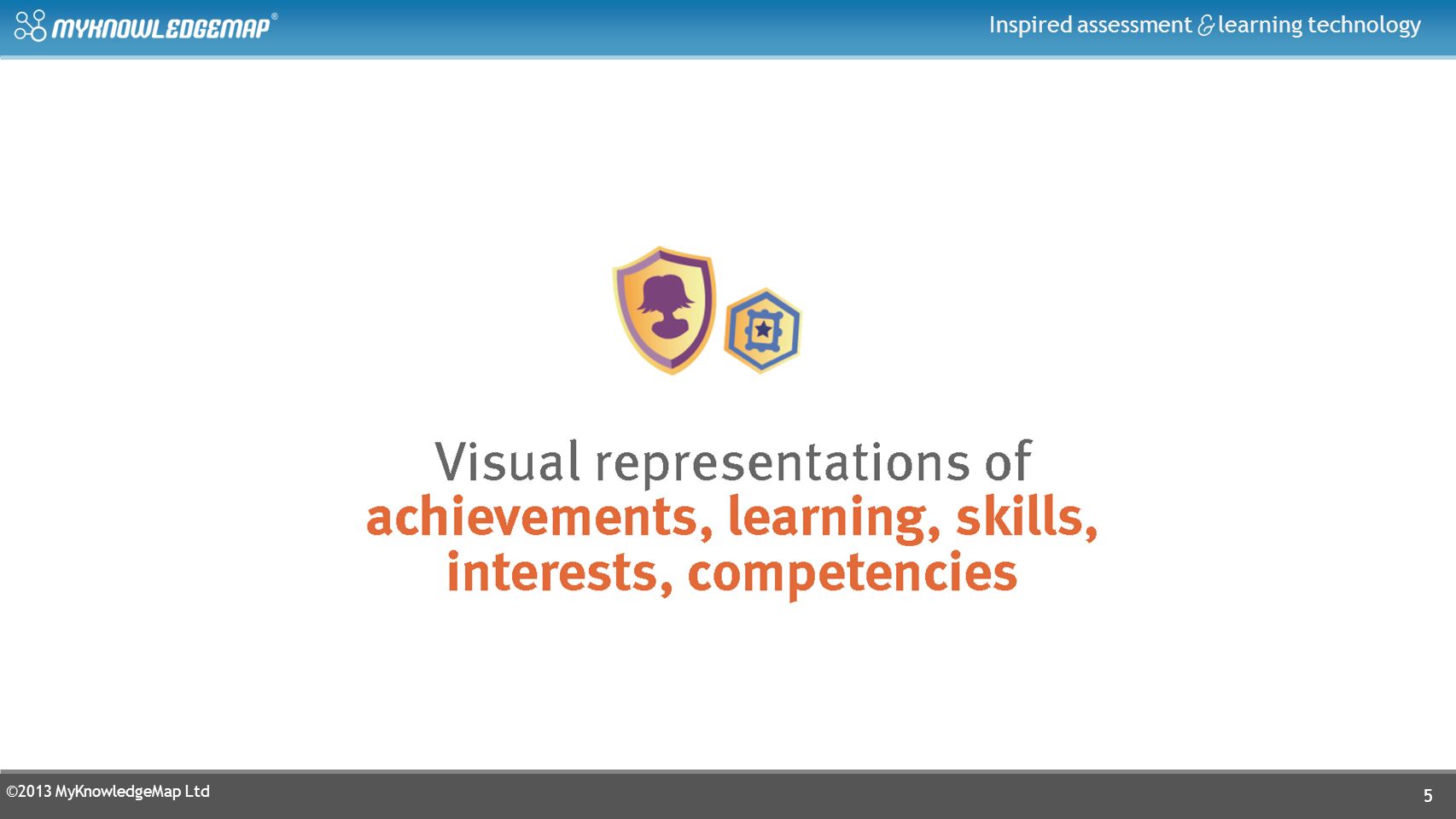 MYKNOWLEDGEMAP®

Inspired assessment & learning technology

Visual representations of achievements, learning, skills, interests, competencies

©2013 MyKnowledgeMap Ltd

5